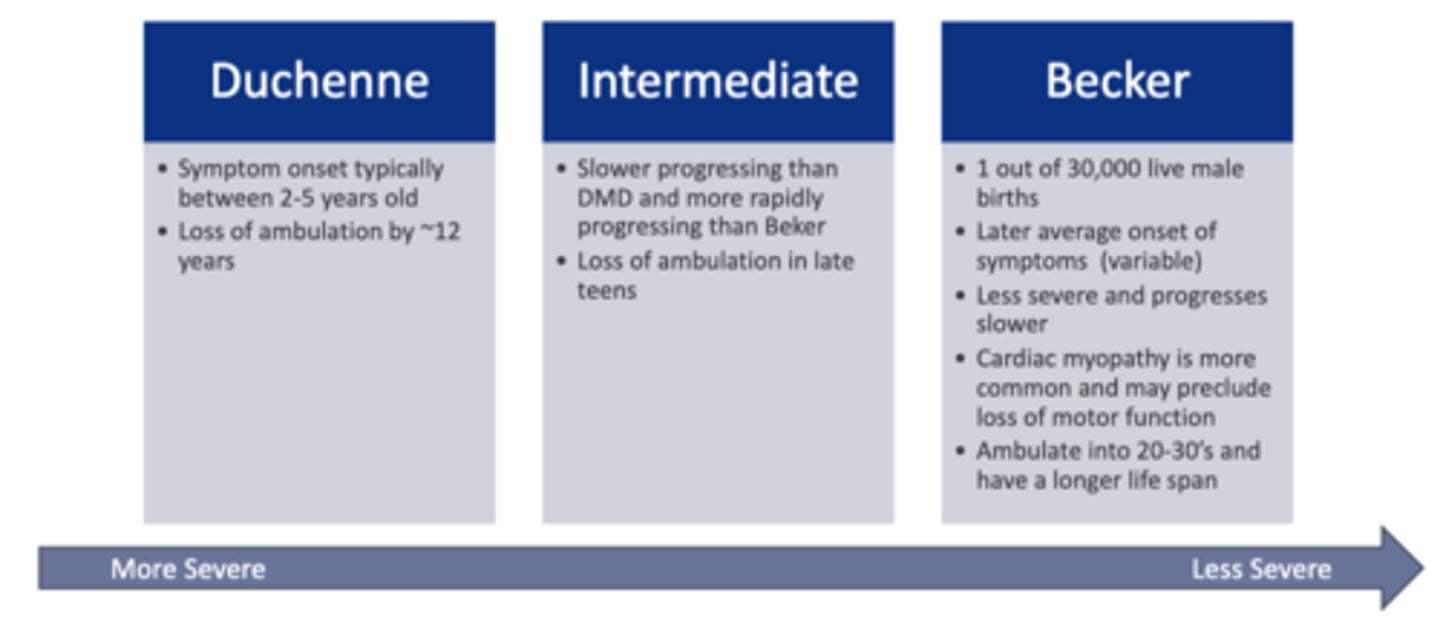 Duchenne

• Symptom onset typically between 2-5 years old
• Loss of ambulation by ~12 years

Intermediate

• Slower progressing than DMD and more rapidly progressing than Beker
• Loss of ambulation in late teens

Becker

• 1 out of 30,000 live male births
• Later average onset of symptoms (variable)
• Less severe and progresses slower
• Cardiac myopathy is more common and may preclude loss of motor function
• Ambulate into 20-30's and have a longer life span

More Severe

Less Severe